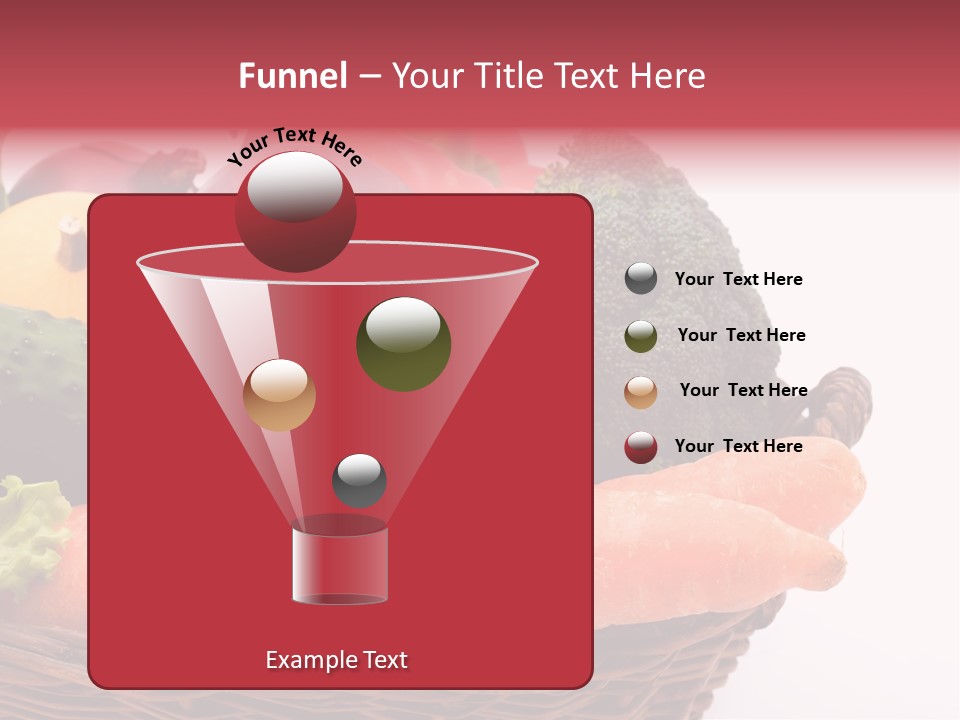 Funnel – Your Title Text Here

Your Text Here

Your Text Here

Your Text Here

Your Text Here

Your Text Here

Example Text